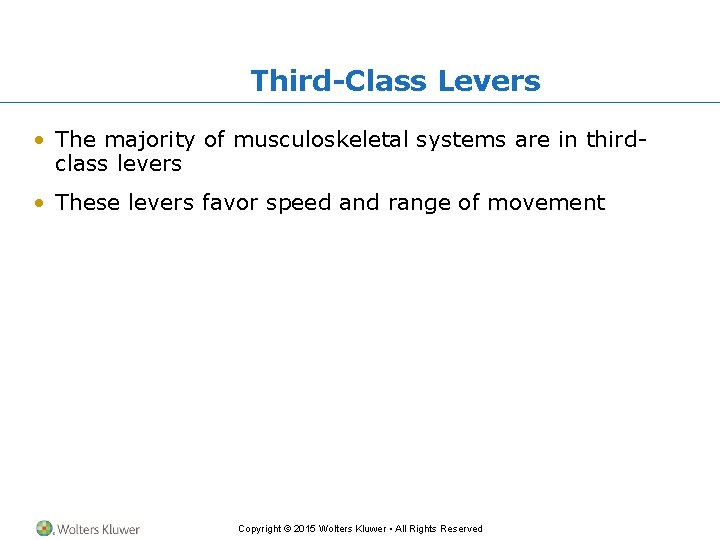 Third-Class Levers

• The majority of musculoskeletal systems are in third-class levers

• These levers favor speed and range of movement

Wolters Kluwer

Copyright © 2015 Wolters Kluwer • All Rights Reserved